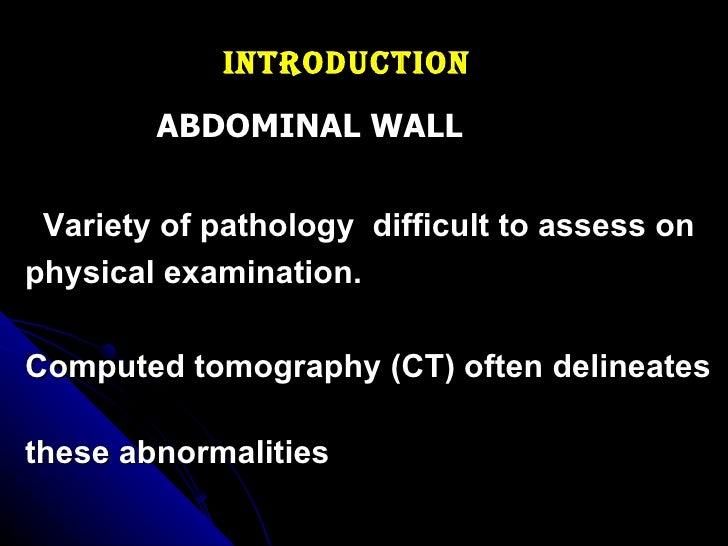 INTRODUCTION

ABDOMINAL WALL

Variety of pathology difficult to assess on physical examination.

Computed tomography (CT) often delineates

these abnormalities